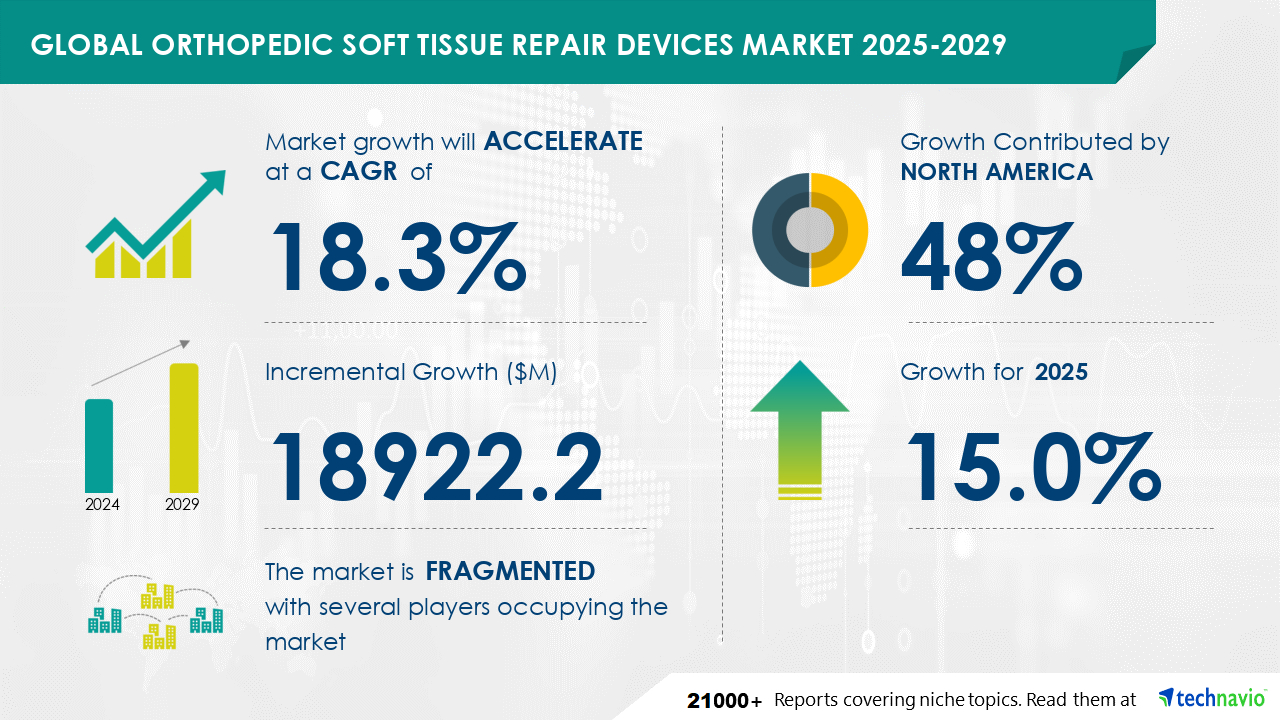 GLOBAL ORTHOPEDIC SOFT TISSUE REPAIR DEVICES MARKET 2025-2029

Market growth will ACCELERATE at a CAGR of

18.3%

Incremental Growth ($M)

18922.2

2024 2029

The market is FRAGMENTED with several players occupying the market

Growth Contributed by NORTH AMERICA

48%

Growth for 2025

15.0%

21000+ Reports covering niche topics. Read them at technavio